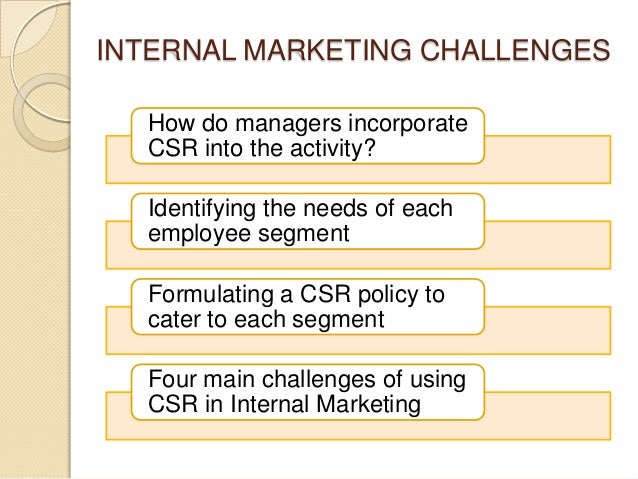 INTERNAL MARKETING CHALLENGES

How do managers incorporate CSR into the activity?

Identifying the needs of each employee segment

Formulating a CSR policy to cater to each segment

Four main challenges of using CSR in Internal Marketing